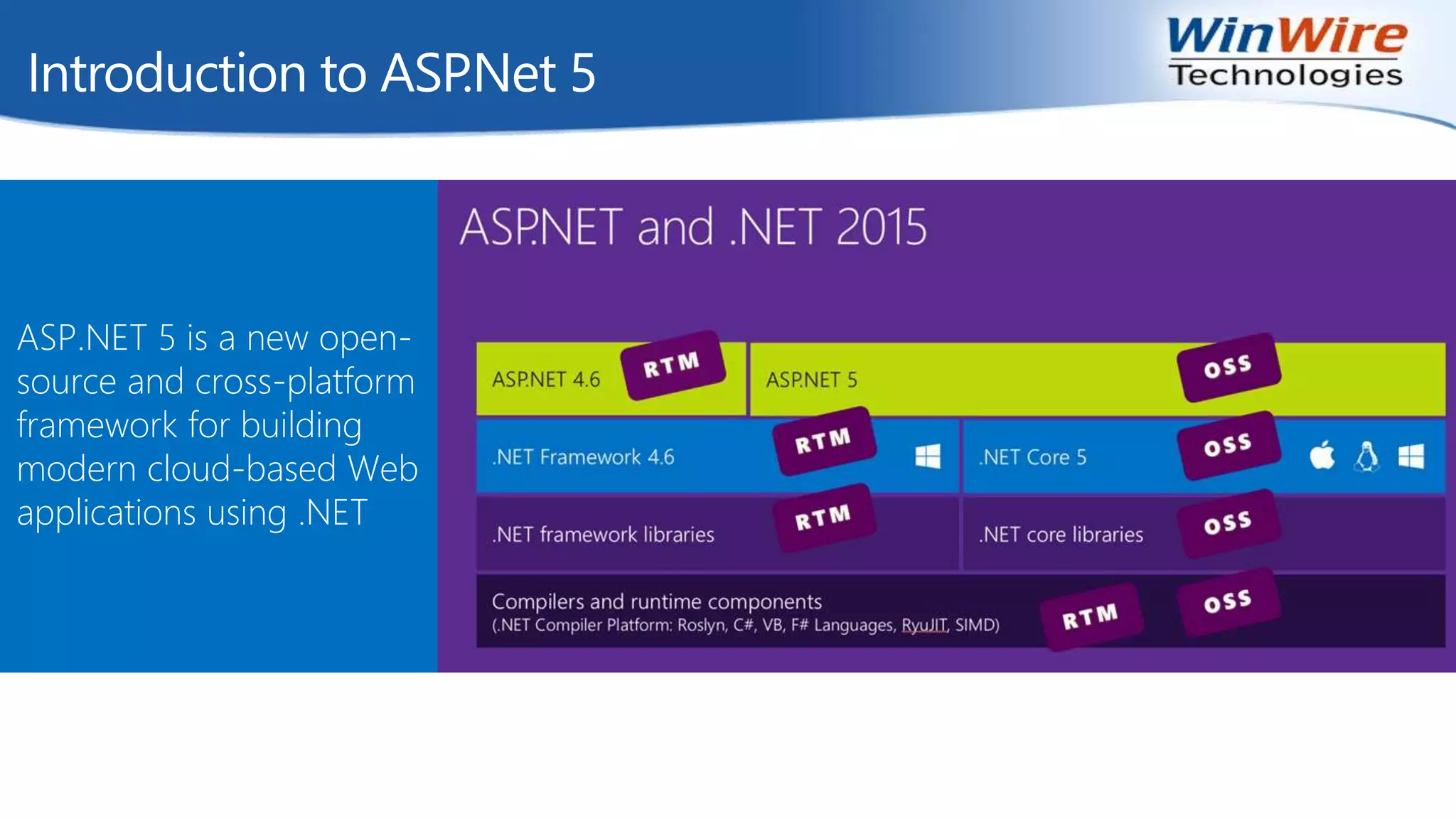 Introduction to ASP.Net 5

WinWire Technologies

ASP.NET 5 is a new open-source and cross-platform framework for building modern cloud-based Web applications using .NET

ASP.NET and .NET 2015

ASP.NET 4.6 RTM

ASP.NET 5 OSS

.NET Framework 4.6 RTM

.NET Core 5 OSS

.NET framework libraries RTM

.NET core libraries OSS

Compilers and runtime components
(.NET Compiler Platform: Roslyn, C#, VB, F# Languages, RyuJIT, SIMD) RTM OSS